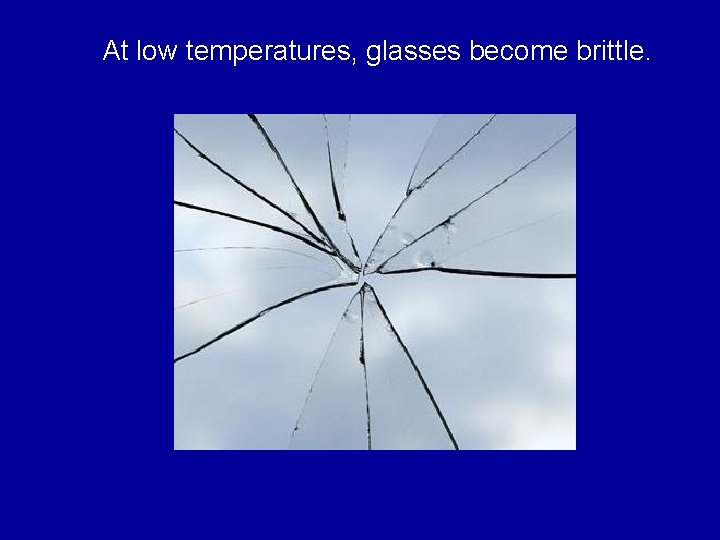 At low temperatures, glasses become brittle.